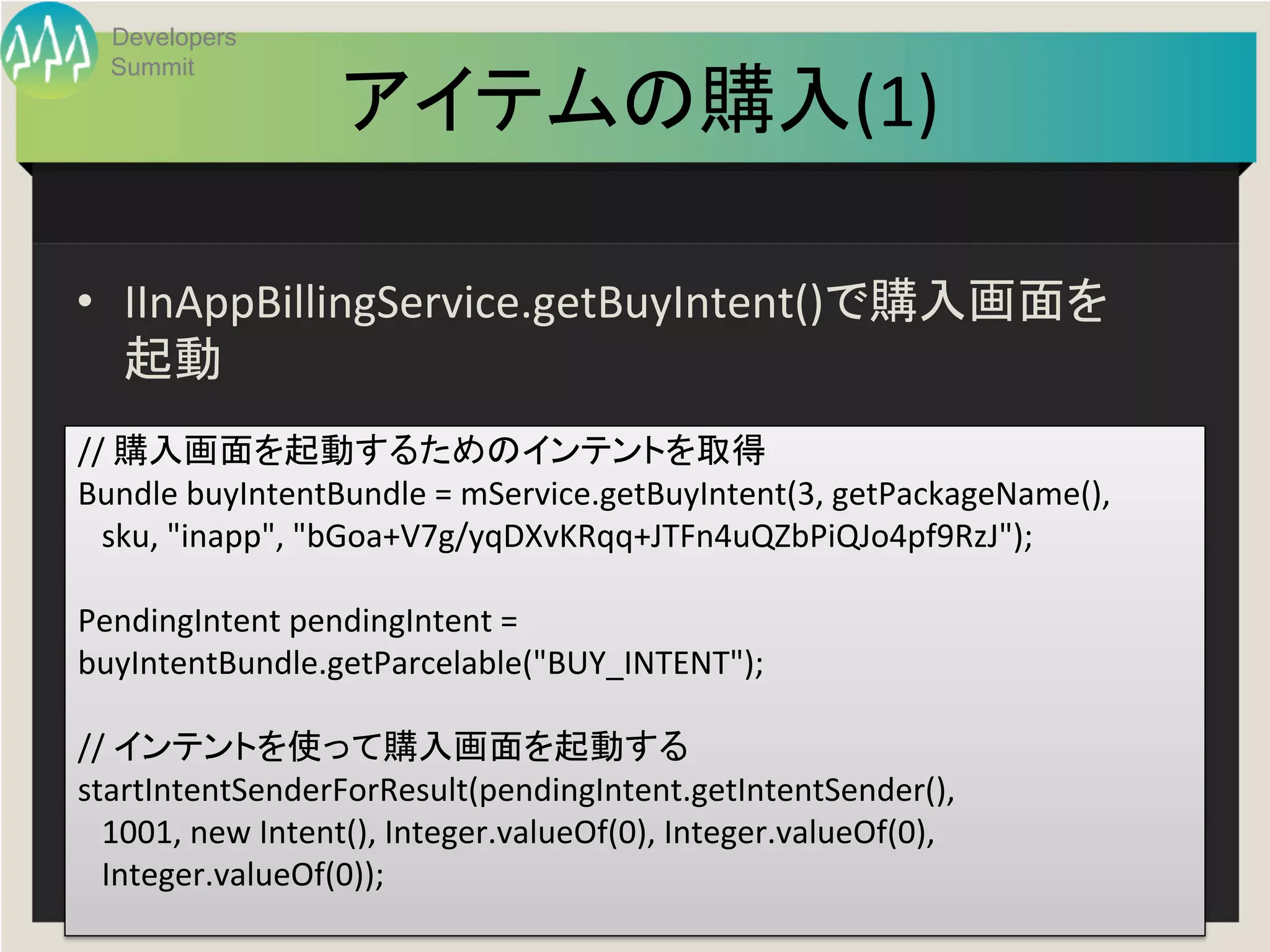 Developers Summit

アイテムの購入(1)

• IInAppBillingService.getBuyIntent()で購入画面を起動

// 購入画面を起動するためのインテントを取得
Bundle buyIntentBundle = mService.getBuyIntent(3, getPackageName(),
sku, "inapp", "bGoa+V7g/yqDXvKRqq+JTFn4uQZbPiQJo4pf9RzJ");

PendingIntent pendingIntent =
buyIntentBundle.getParcelable("BUY_INTENT");

// インテントを使って購入画面を起動する
startIntentSenderForResult(pendingIntent.getIntentSender(),
1001, new Intent(), Integer.valueOf(0), Integer.valueOf(0),
Integer.valueOf(0));